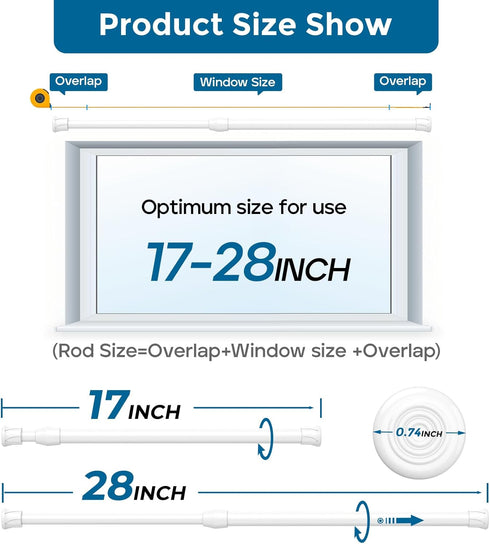 Product Size Show

Overlap

Window Size

Overlap

Optimum size for use

17-28INCH

(Rod Size=Overlap+Window size +Overlap)

17INCH

0.74INCH

28INCH